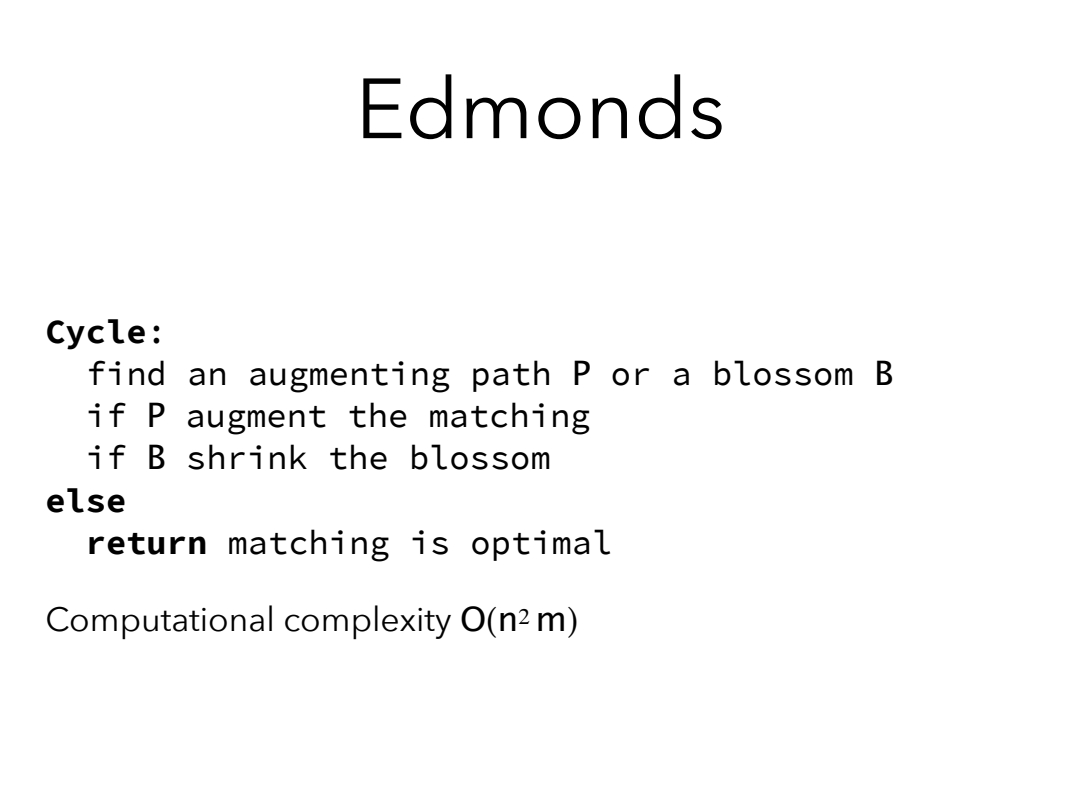 Edmonds

Cycle:
find an augmenting path P or a blossom B
if P augment the matching
if B shrink the blossom
else
return matching is optimal

Computational complexity $O(n^2 m)$